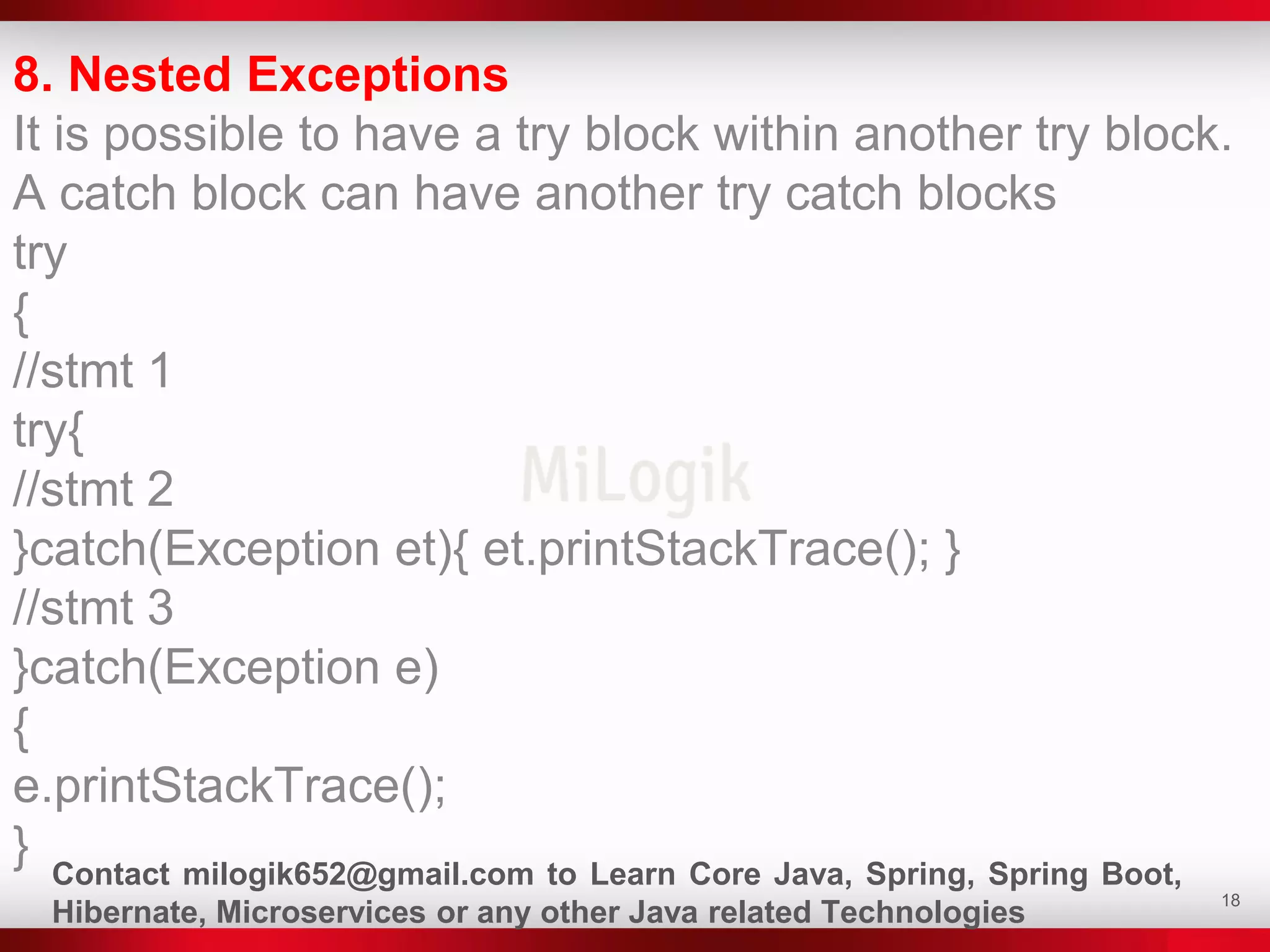 8. Nested Exceptions

It is possible to have a try block within another try block.

A catch block can have another try catch blocks

try
{
//stmt 1
try{
//stmt 2
}catch(Exception et){ et.printStackTrace(); }
//stmt 3
}catch(Exception e)
{
e.printStackTrace();
}

MiLogik

Contact milogik652@gmail.com to Learn Core Java, Spring, Spring Boot, Hibernate, Microservices or any other Java related Technologies

18